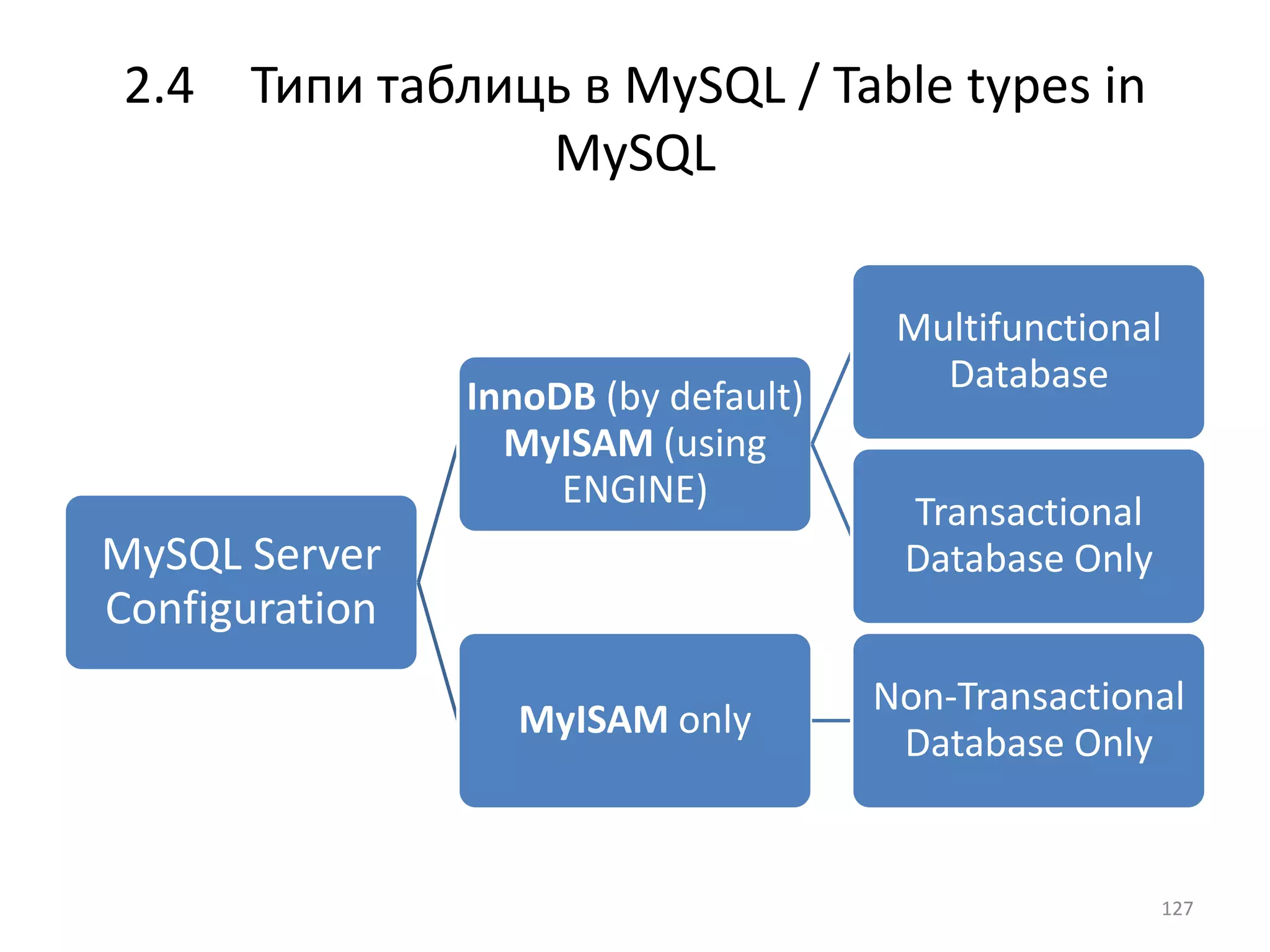 2.4 Типи таблиць в MySQL / Table types in MySQL

MySQL Server Configuration

InnoDB (by default) MyISAM (using ENGINE)

MyISAM only

Multifunctional Database

Transactional Database Only

Non-Transactional Database Only

127